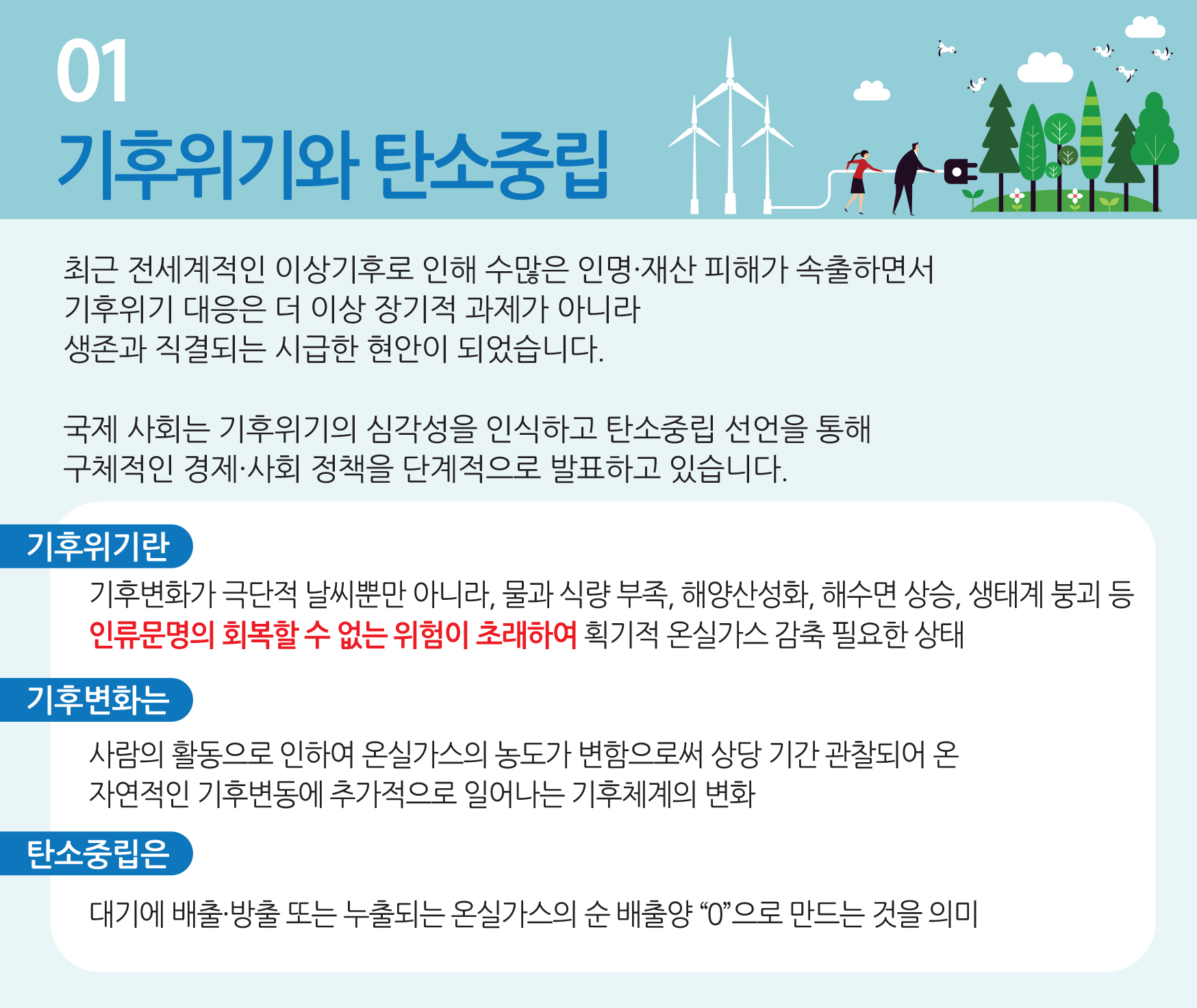 01
기후위기와 탄소중립

최근 전세계적인 이상기후로 인해 수많은 인명·재산 피해가 속출하면서 기후위기 대응은 더 이상 장기적 과제가 아니라 생존과 직결되는 시급한 현안이 되었습니다.

국제 사회는 기후위기의 심각성을 인식하고 탄소중립 선언을 통해 구체적인 경제·사회 정책을 단계적으로 발표하고 있습니다.

기후위기란

기후변화가 극단적 날씨뿐만 아니라, 물과 식량 부족, 해양산성화, 해수면 상승, 생태계 붕괴 등 인류문명의 회복할 수 없는 위험이 초래하여 획기적 온실가스 감축 필요한 상태

기후변화는

사람의 활동으로 인하여 온실가스의 농도가 변함으로써 상당 기간 관찰되어 온 자연적인 기후변동에 추가적으로 일어나는 기후체계의 변화

탄소중립은

대기에 배출·방출 또는 누출되는 온실가스의 순 배출양 “0”으로 만드는 것을 의미